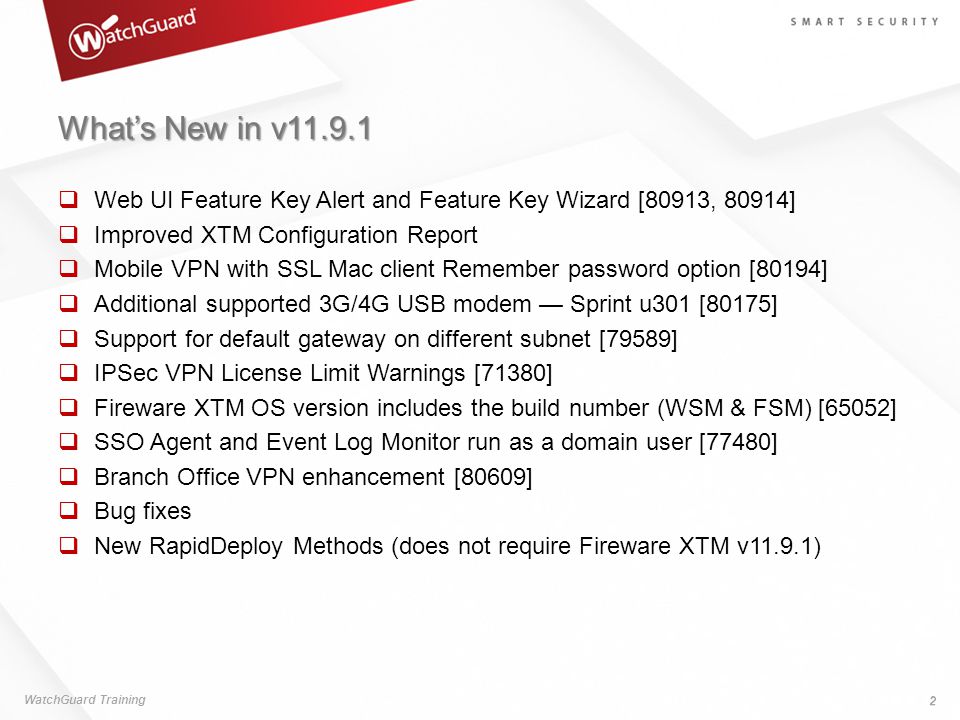 WatchGuard

SMART SECURITY

What's New in v11.9.1

- Web UI Feature Key Alert and Feature Key Wizard [80913, 80914]
- Improved XTM Configuration Report
- Mobile VPN with SSL Mac client Remember password option [80194]
- Additional supported 3G/4G USB modem — Sprint u301 [80175]
- Support for default gateway on different subnet [79589]
- IPSec VPN License Limit Warnings [71380]
- Fireware XTM OS version includes the build number (WSM & FSM) [65052]
- SSO Agent and Event Log Monitor run as a domain user [77480]
- Branch Office VPN enhancement [80609]
- Bug fixes
- New RapidDeploy Methods (does not require Fireware XTM v11.9.1)

WatchGuard Training

2